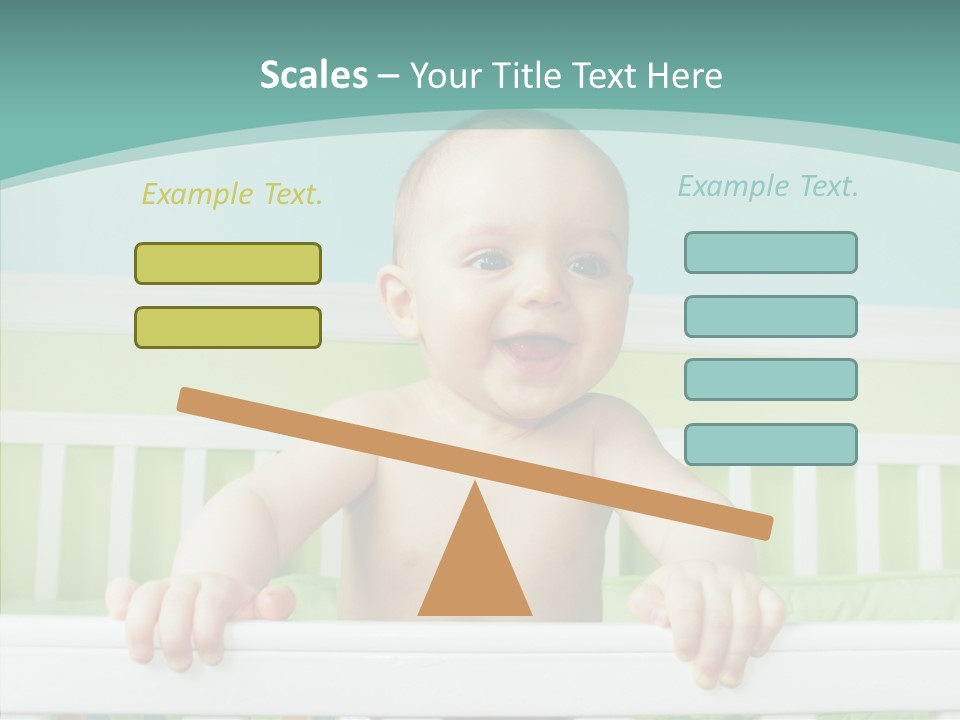 Scales – Your Title Text Here

Example Text.

Example Text.